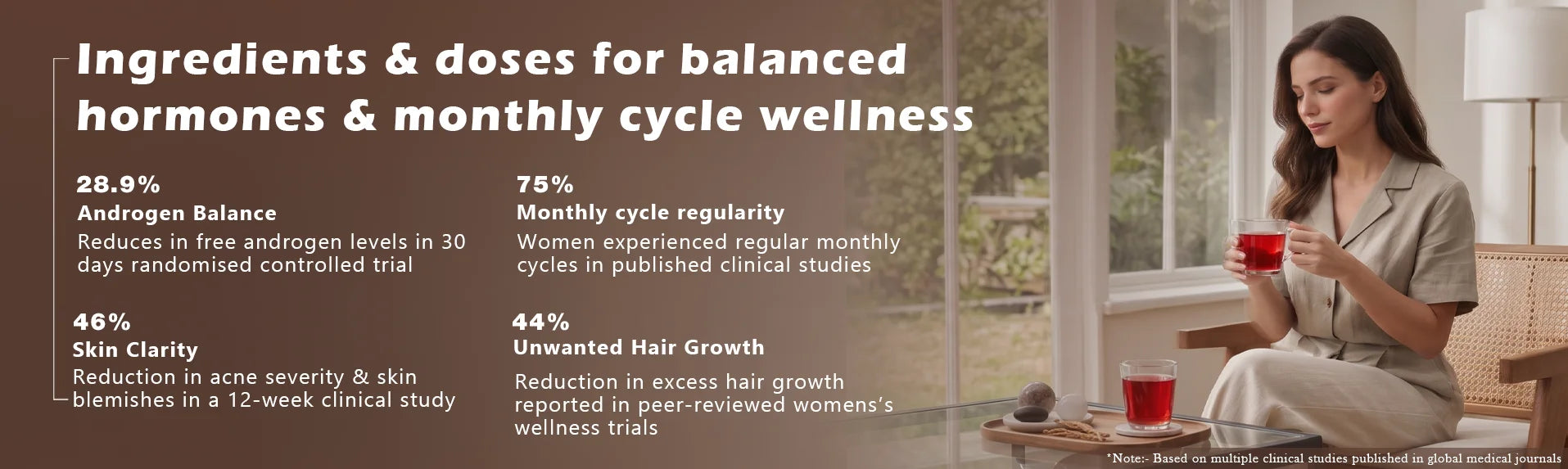 Ingredients & doses for balanced hormones & monthly cycle wellness

28.9%
Androgen Balance
Reduces in free androgen levels in 30 days randomised controlled trial

46%
Skin Clarity
Reduction in acne severity & skin blemishes in a 12-week clinical study

75%
Monthly cycle regularity
Women experienced regular monthly cycles in published clinical studies

44%
Unwanted Hair Growth
Reduction in excess hair growth reported in peer-reviewed womens's wellness trials

*Note:- Based on multiple clinical studies published in global medical journals